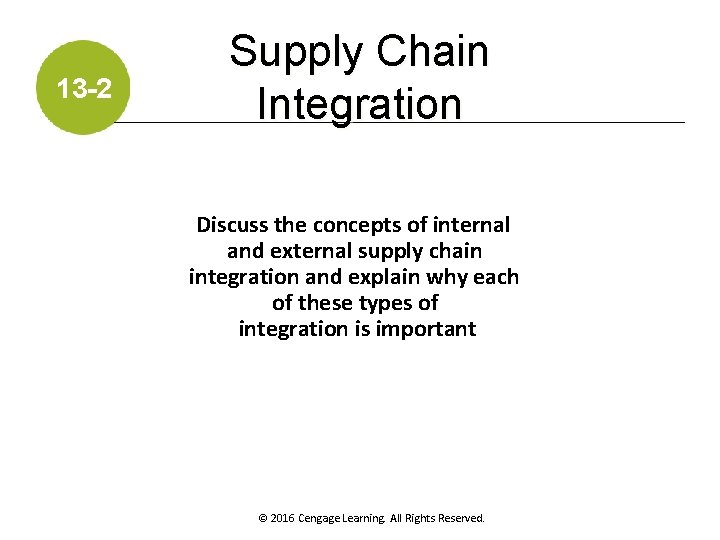 13-2

Supply Chain Integration

Discuss the concepts of internal and external supply chain integration and explain why each of these types of integration is important

© 2016 Cengage Learning. All Rights Reserved.